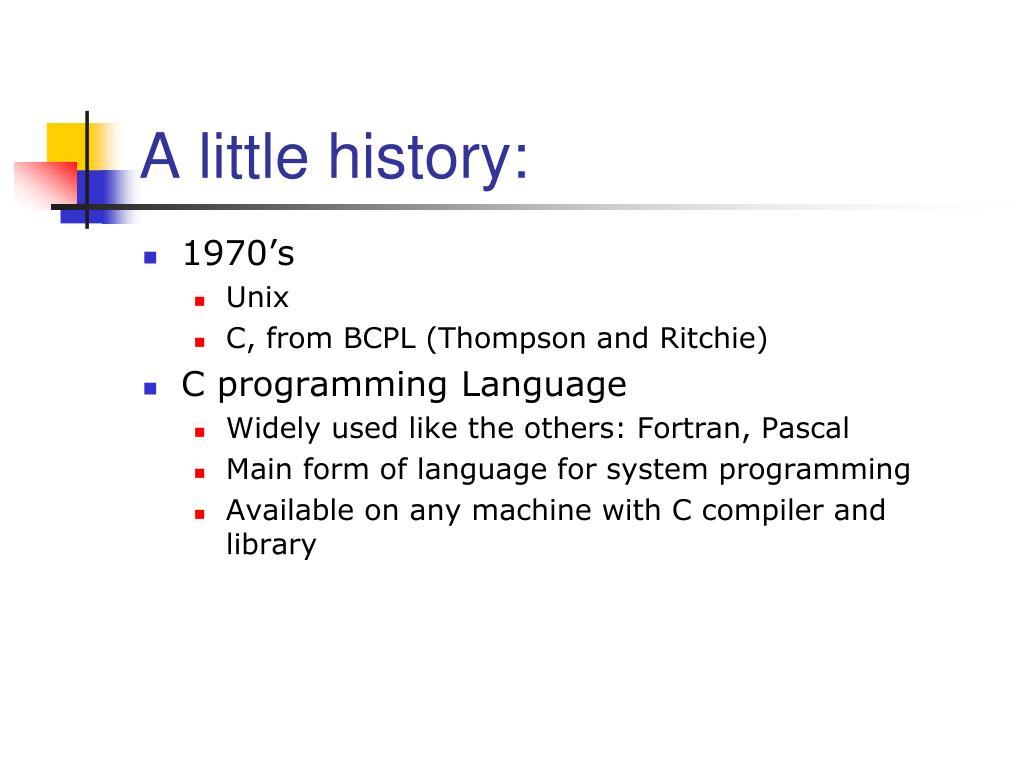 A little history:

- 1970’s
  - Unix
  - C, from BCPL (Thompson and Ritchie)
- C programming Language
  - Widely used like the others: Fortran, Pascal
  - Main form of language for system programming
  - Available on any machine with C compiler and library